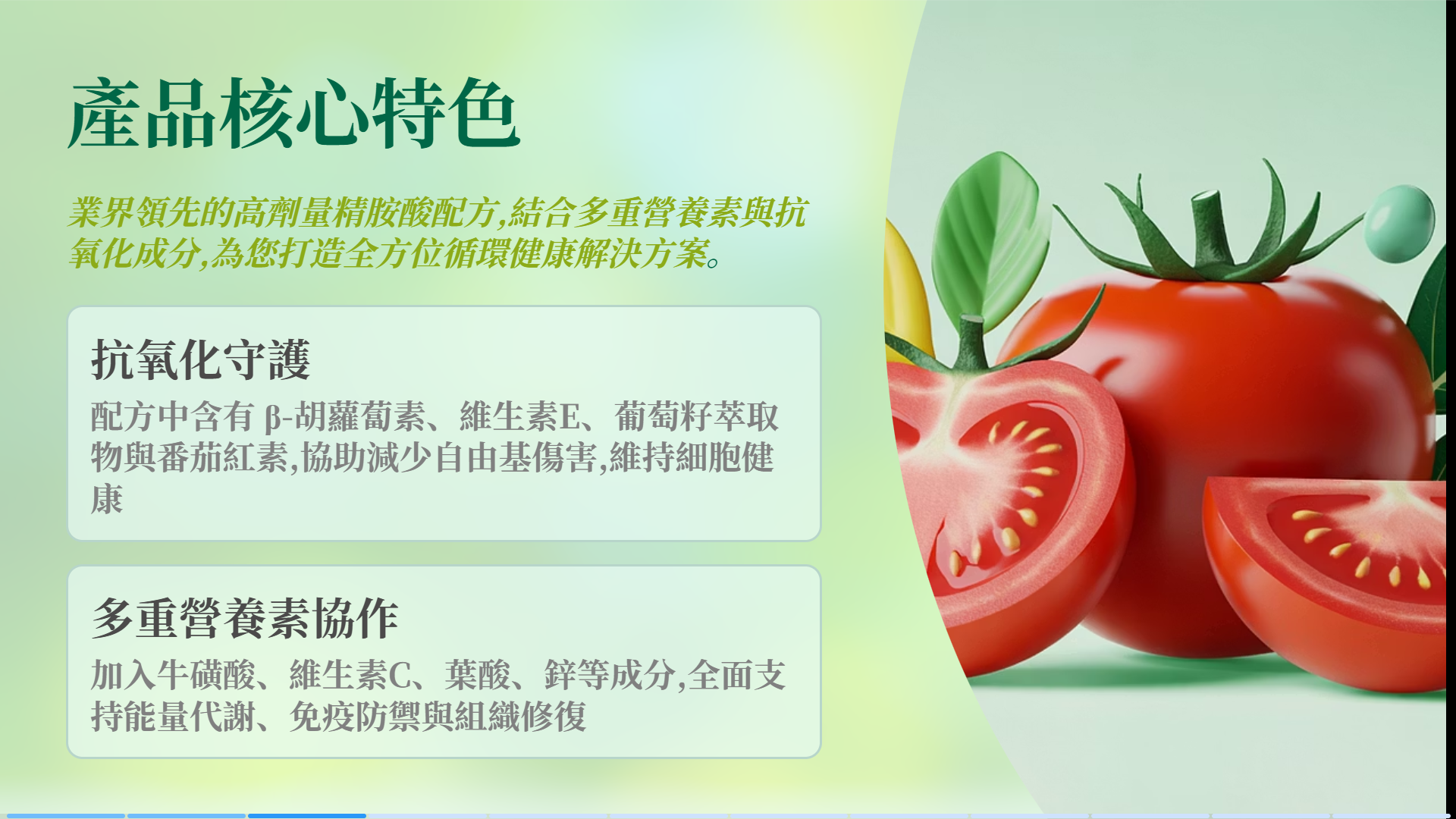 產品核心特色

業界領先的高劑量精胺酸配方,結合多重營養素與抗氧化成分,為您打造全方位循環健康解決方案。

抗氧化守護

配方中含有 β-胡蘿蔔素、維生素E、葡萄籽萃取物與番茄紅素,協助減少自由基傷害,維持細胞健康

多重營養素協作

加入牛磺酸、維生素C、葉酸、鋅等成分,全面支持能量代謝、免疫防禦與組織修復